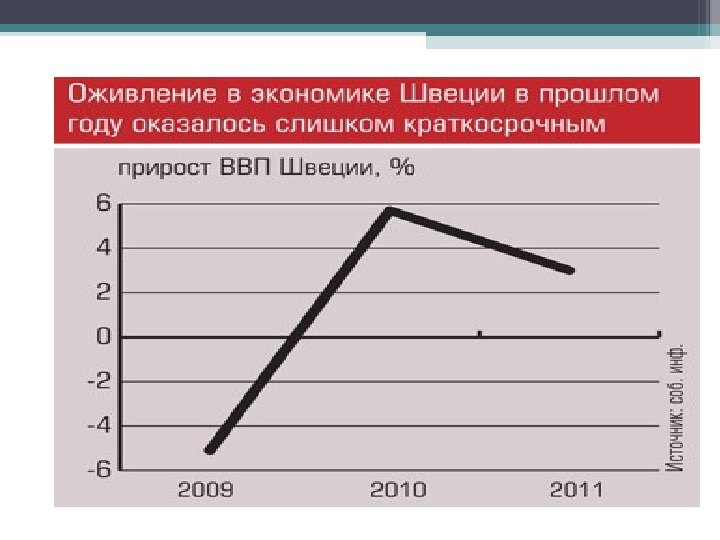 Оживление в экономике Швеции в прошлом году оказалось слишком краткосрочным

прирост ВВП Швеции, %

6
4
2
0
-2
-4
-6

2009
2010
2011

Источник: соб. инф.